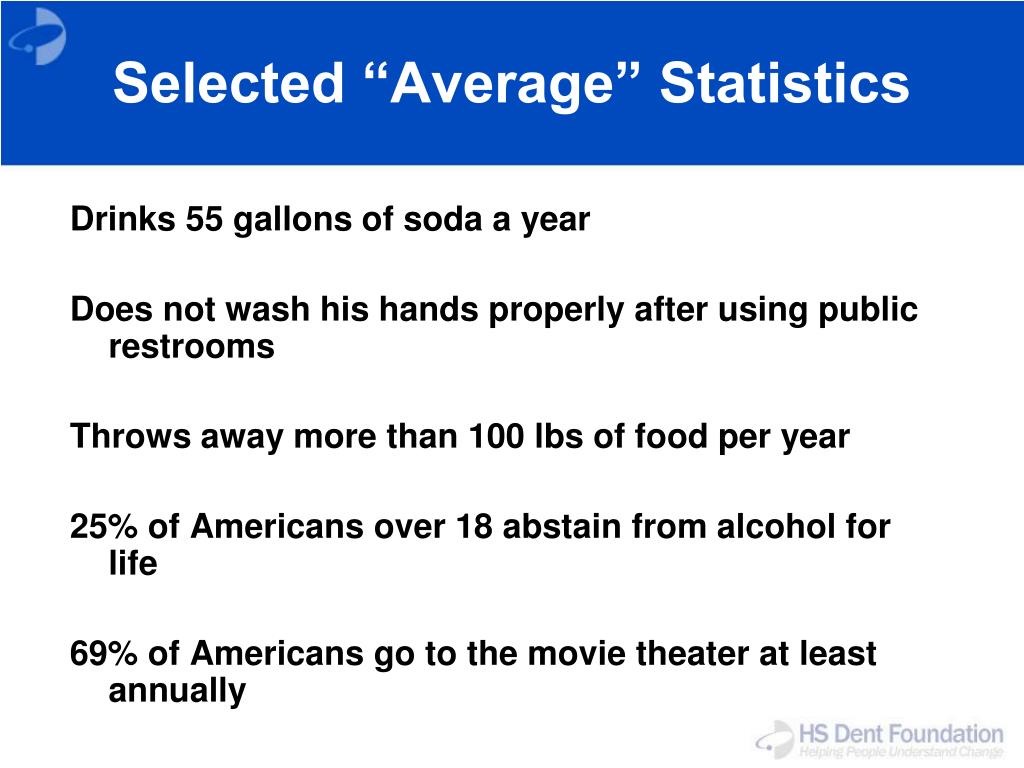 Selected “Average” Statistics

Drinks 55 gallons of soda a year

Does not wash his hands properly after using public restrooms

Throws away more than 100 lbs of food per year

25% of Americans over 18 abstain from alcohol for life

69% of Americans go to the movie theater at least annually

HS Dent Foundation
Helping People Understand Change